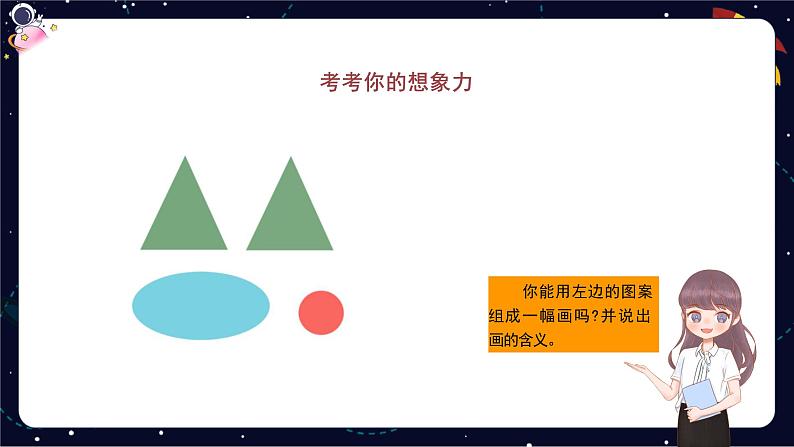 考考你的想象力

你能用左边的图案组成一幅画吗?并说出画的含义。